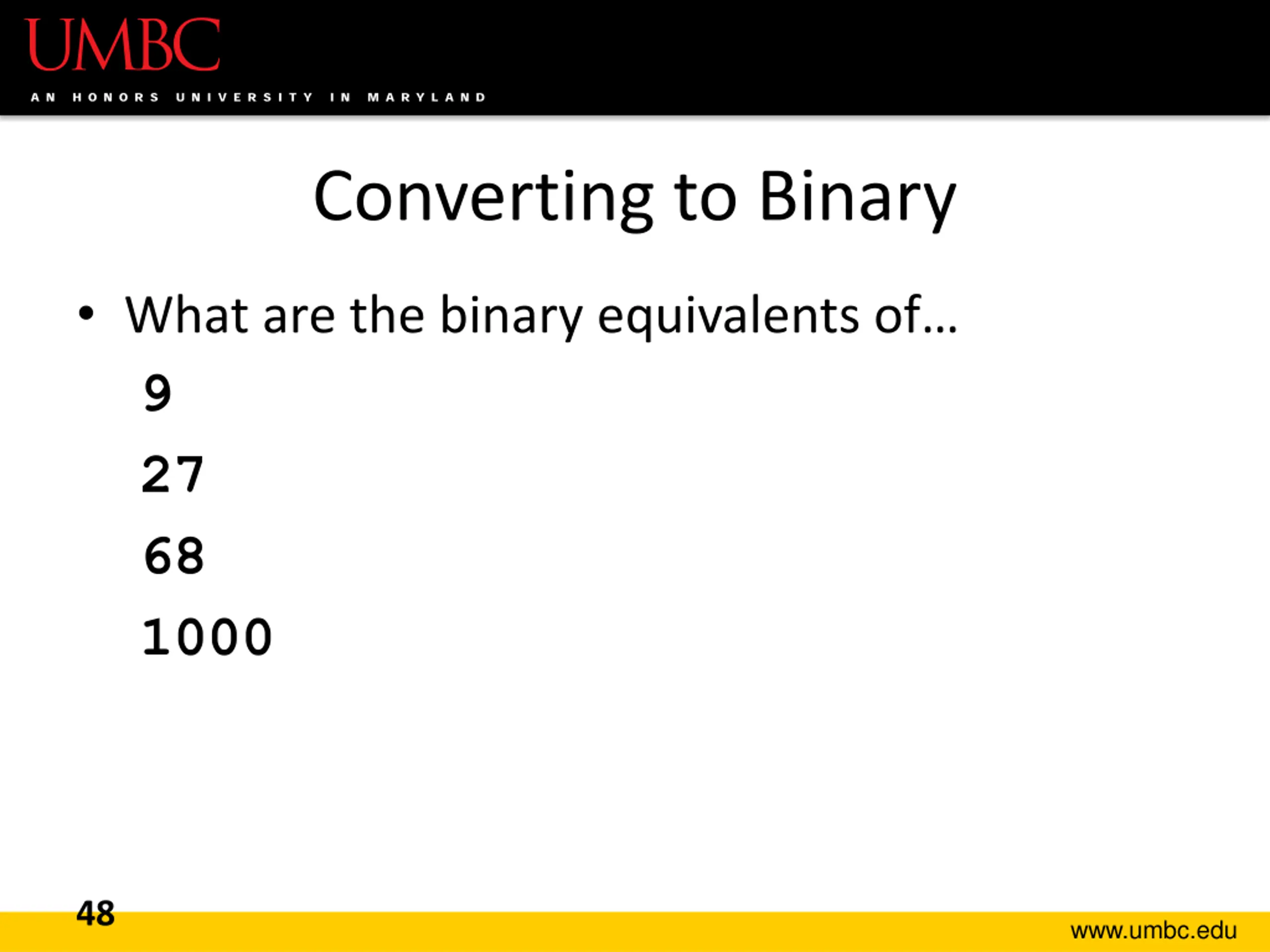 UMBC
AN HONORS UNIVERSITY IN MARYLAND

Converting to Binary

• What are the binary equivalents of…

9

27

68

1000

48

www.umbc.edu